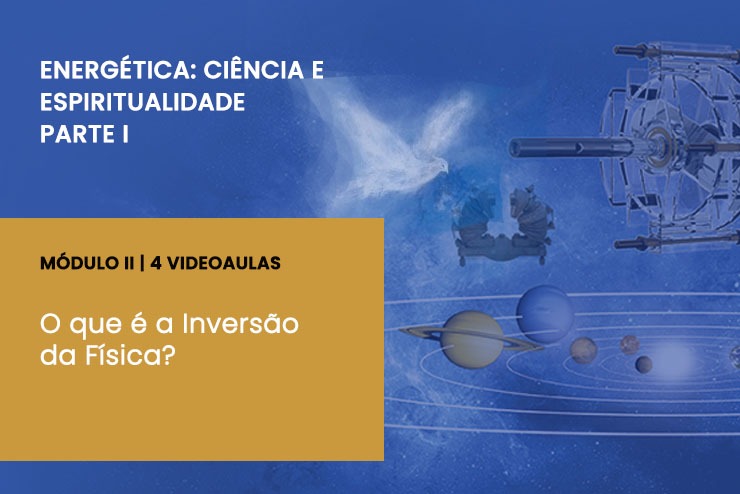 ENERGÉTICA: CIÊNCIA E ESPIRITUALIDADE
PARTE I

MÓDULO II | 4 VIDEOAULAS

O que é a Inversão da Física?